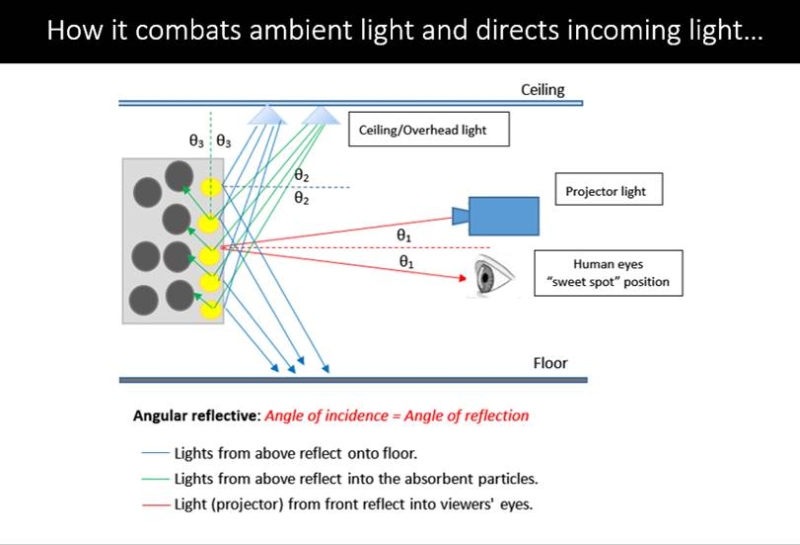 How it combats ambient light and directs incoming light...

Ceiling

$\theta_3$ $\theta_3$

Ceiling/Overhead light

$\theta_2$
$\theta_2$

Projector light

$\theta_1$
$\theta_1$

Human eyes
"sweet spot" position

Floor

Angular reflective: Angle of incidence = Angle of reflection

Lights from above reflect onto floor.
Lights from above reflect into the absorbent particles.
Light (projector) from front reflect into viewers' eyes.